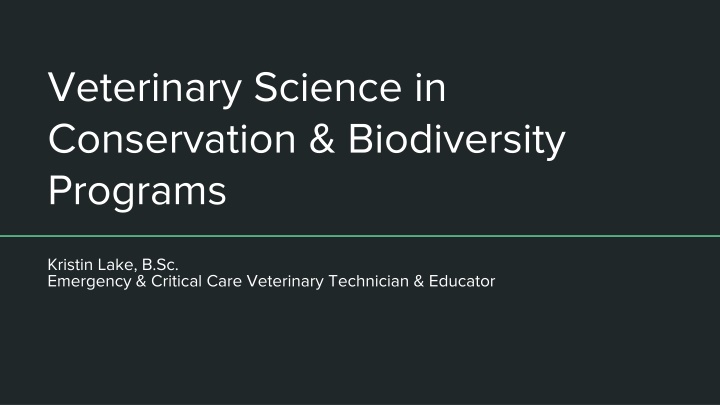 Veterinary Science in Conservation & Biodiversity Programs

Kristin Lake, B.Sc.
Emergency & Critical Care Veterinary Technician & Educator